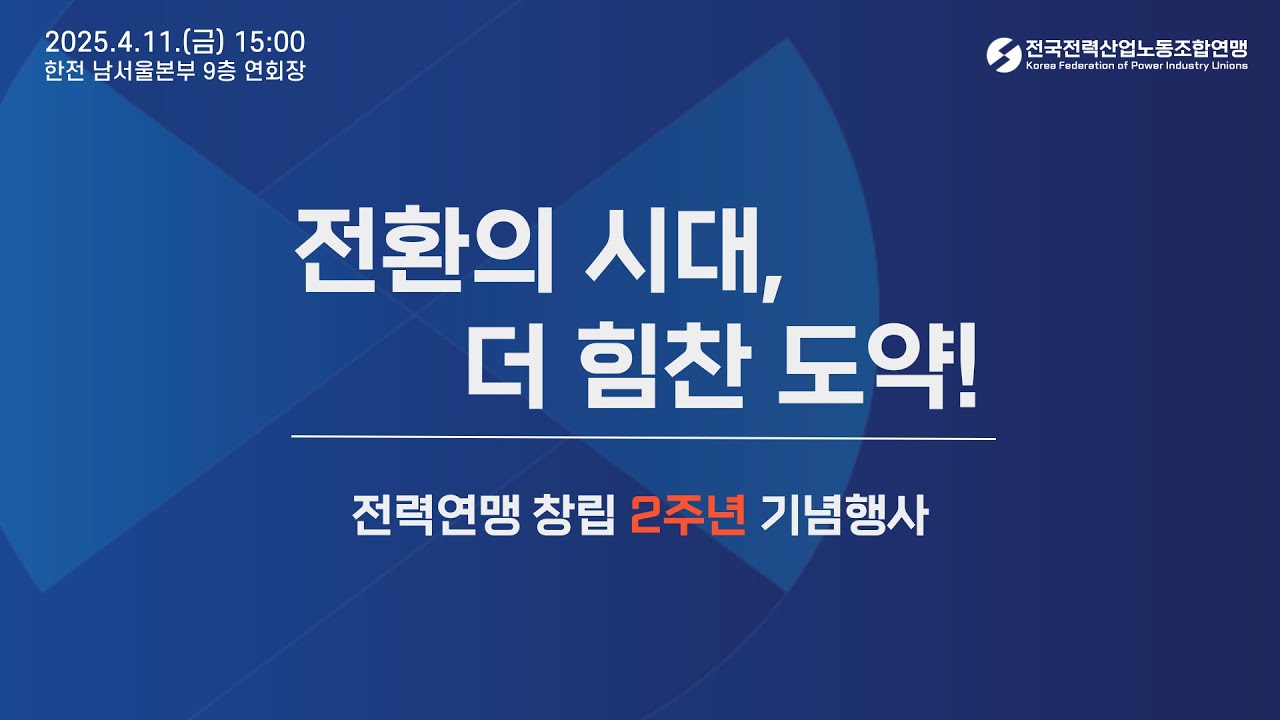 2025.4.11.(금) 15:00
한전 남서울본부 9층 연회장

전국전력산업노동조합연맹
Korea Federation of Power Industry Unions

전환의 시대,
더 힘찬 도약!

전력연맹 창립 2주년 기념행사